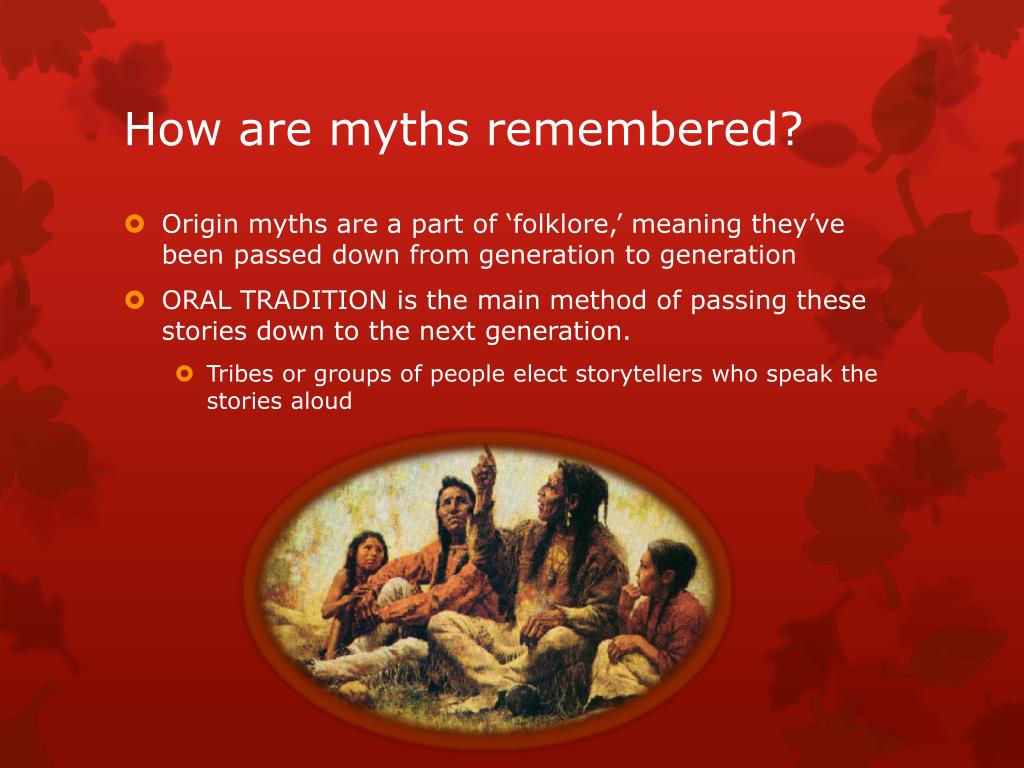 How are myths remembered?

Origin myths are a part of ‘folklore,’ meaning they’ve been passed down from generation to generation

ORAL TRADITION is the main method of passing these stories down to the next generation.

Tribes or groups of people elect storytellers who speak the stories aloud